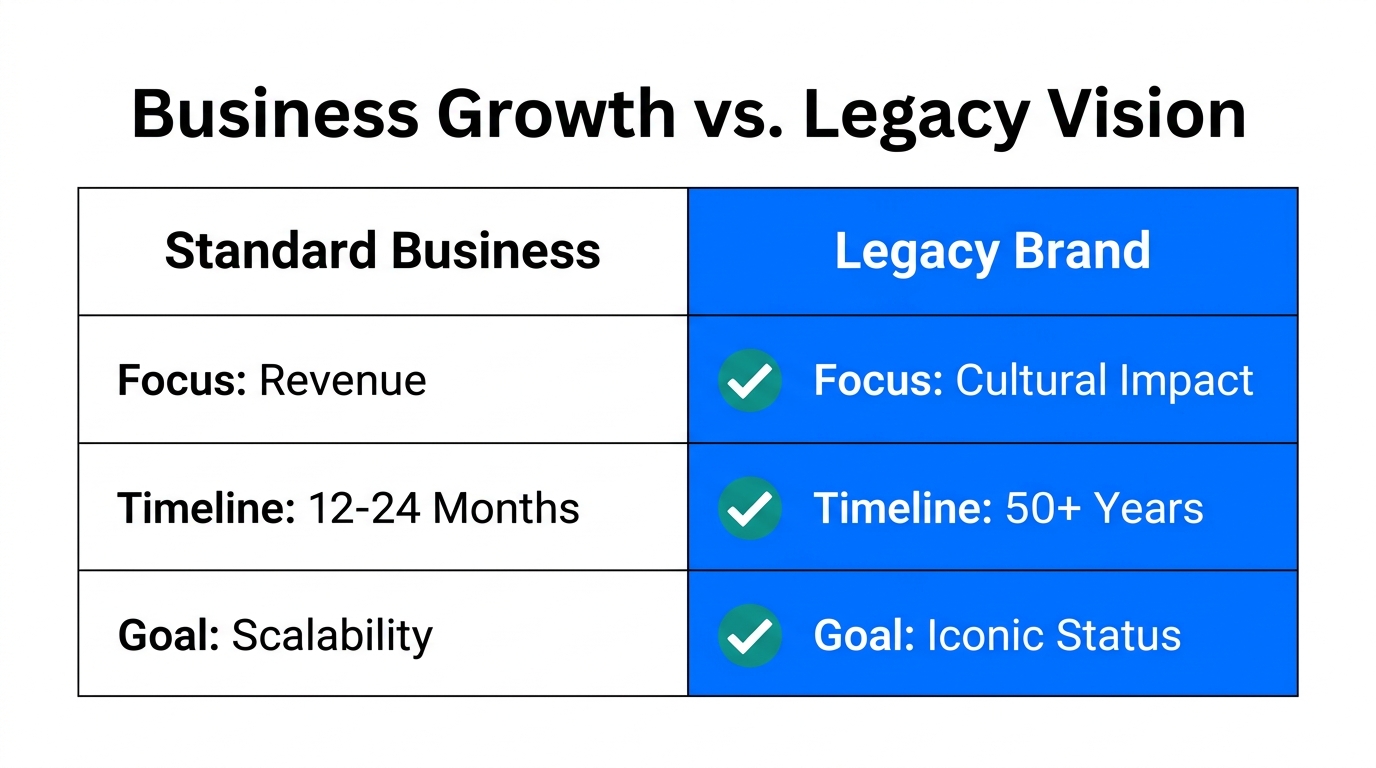 Business Growth vs. Legacy Vision

| Standard Business | Legacy Brand |
|---|---|
| Focus: Revenue | Focus: Cultural Impact |
| Timeline: 12-24 Months | Timeline: 50+ Years |
| Goal: Scalability | Goal: Iconic Status |